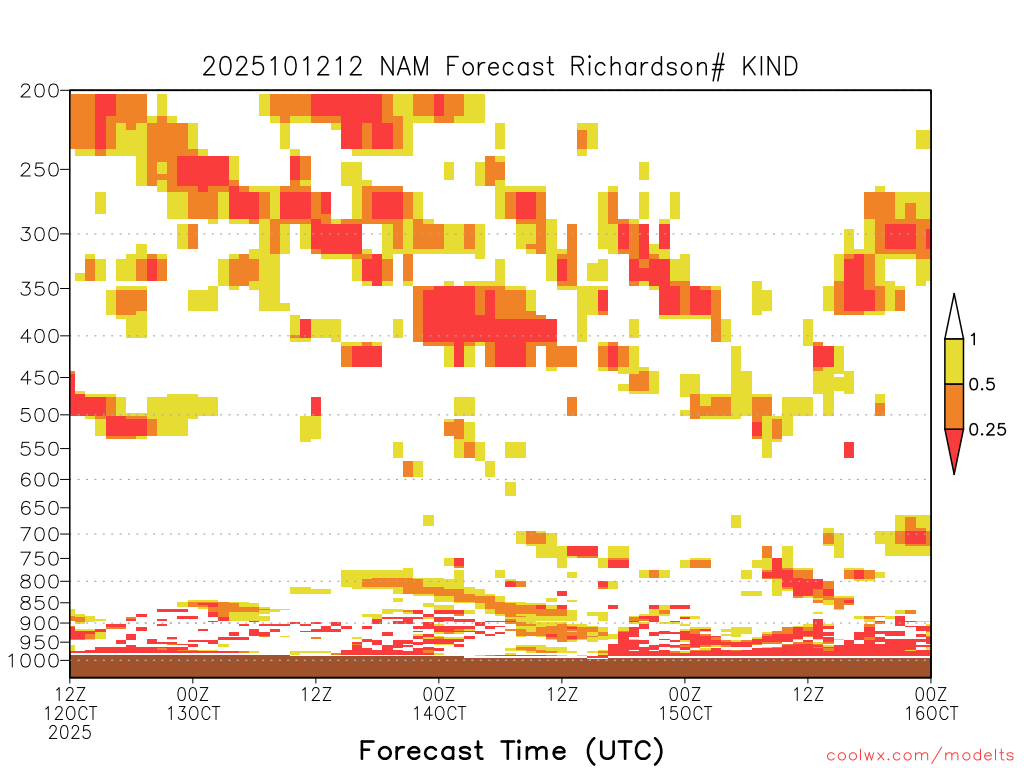 2025101212 NAM Forecast Richardson# KIND

200
250
300
350
400
450
500
550
600
650
700
750
800
850
900
950
1000

1
0.5
0.25

12Z 12OCT 2025
00Z 13OCT
12Z
00Z 14OCT
12Z
00Z 15OCT
12Z
00Z 16OCT

Forecast Time (UTC)

coolwx.com/modelts